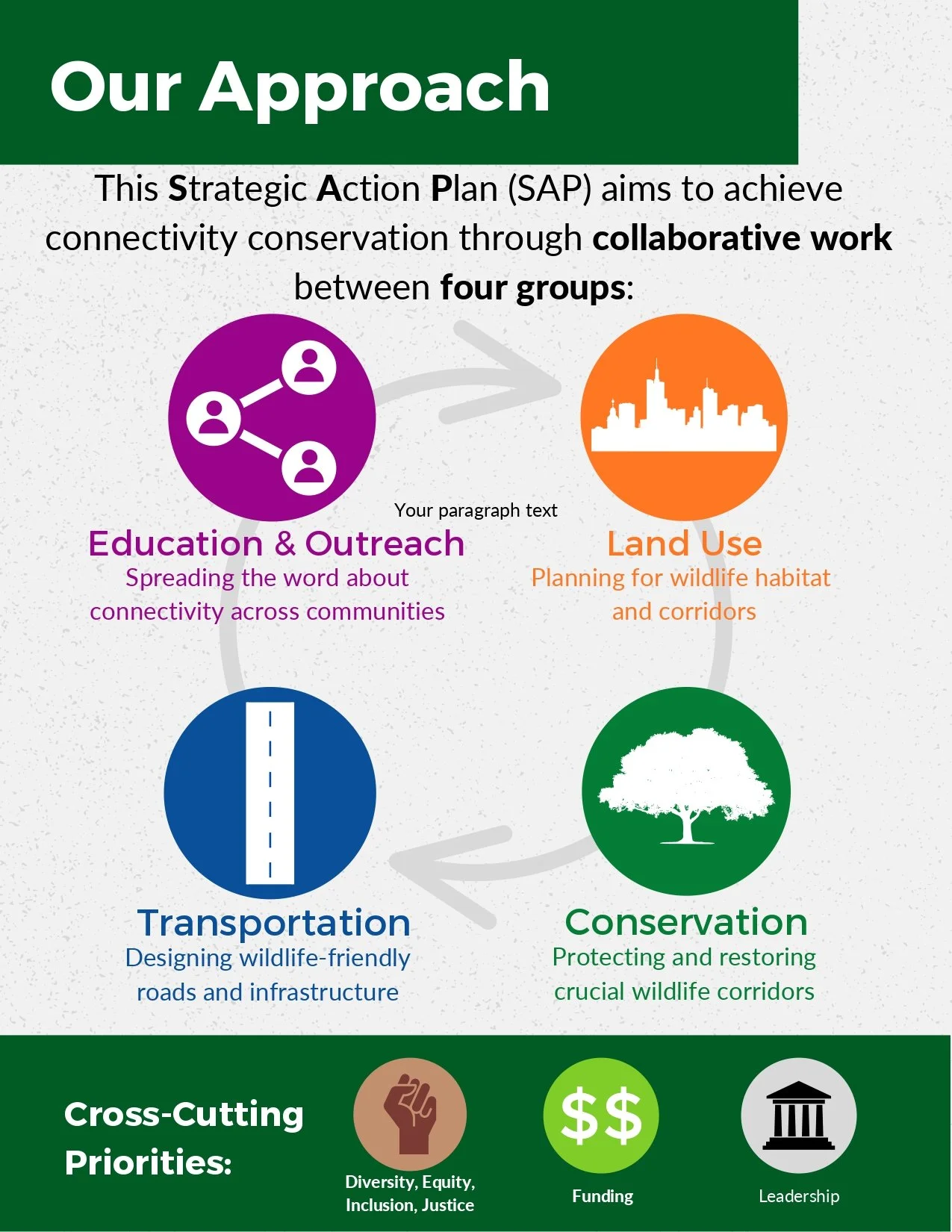 Our Approach

This Strategic Action Plan (SAP) aims to achieve connectivity conservation through collaborative work between four groups:

Your paragraph text

Education & Outreach
Spreading the word about connectivity across communities

Land Use
Planning for wildlife habitat and corridors

Transportation
Designing wildlife-friendly roads and infrastructure

Conservation
Protecting and restoring crucial wildlife corridors

Cross-Cutting Priorities:

$$

Diversity, Equity, Inclusion, Justice

Funding

Leadership